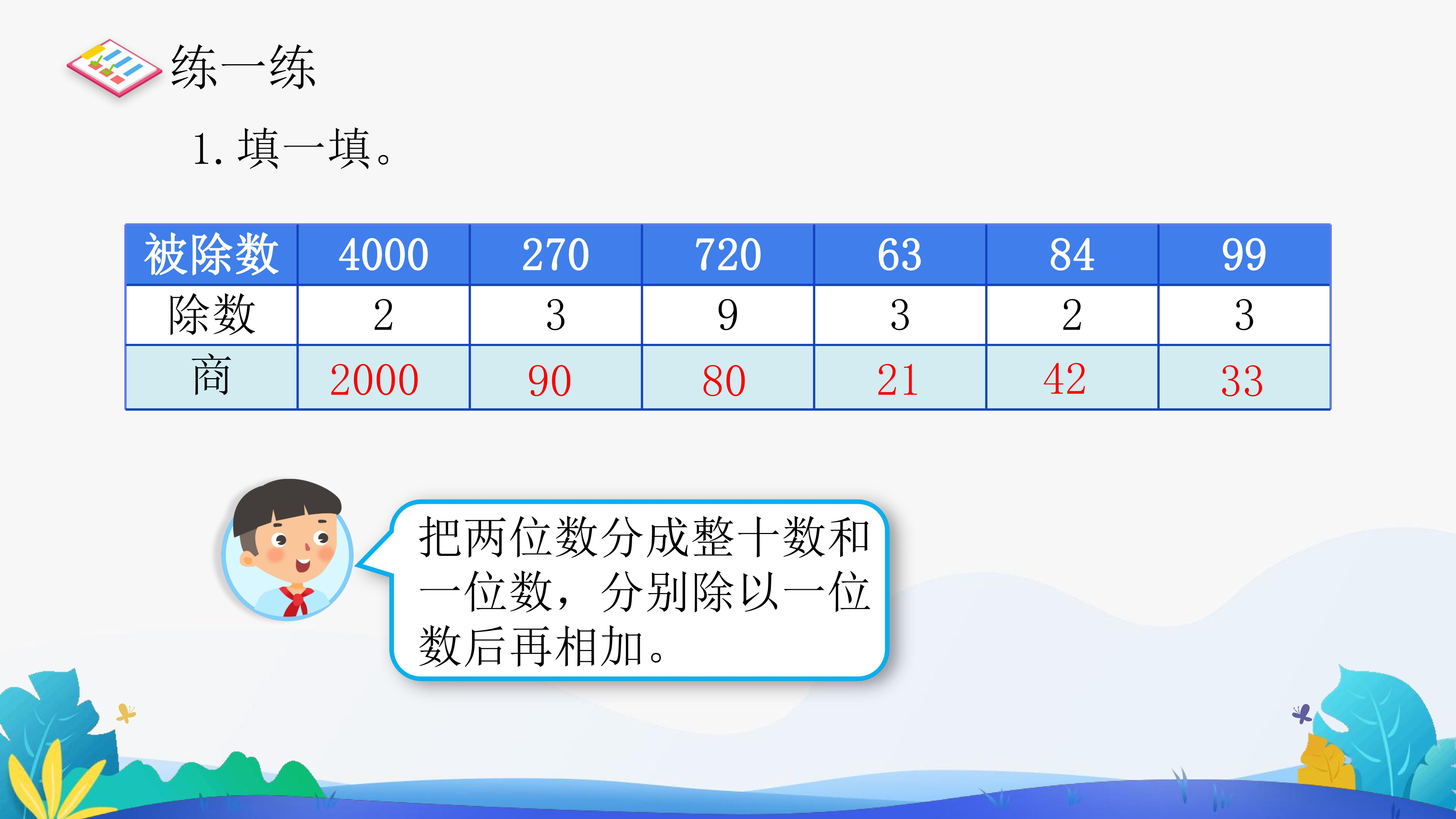 练一练

1. 填一填。

| 被除数 | 4000 | 270 | 720 | 63 | 84 | 99 |
|---|---|---|---|---|---|---|
| 除数 | 2 | 3 | 9 | 3 | 2 | 3 |
| 商 | 2000 | 90 | 80 | 21 | 42 | 33 |

把两位数分成整十数和一位数，分别除以一位数后再相加。